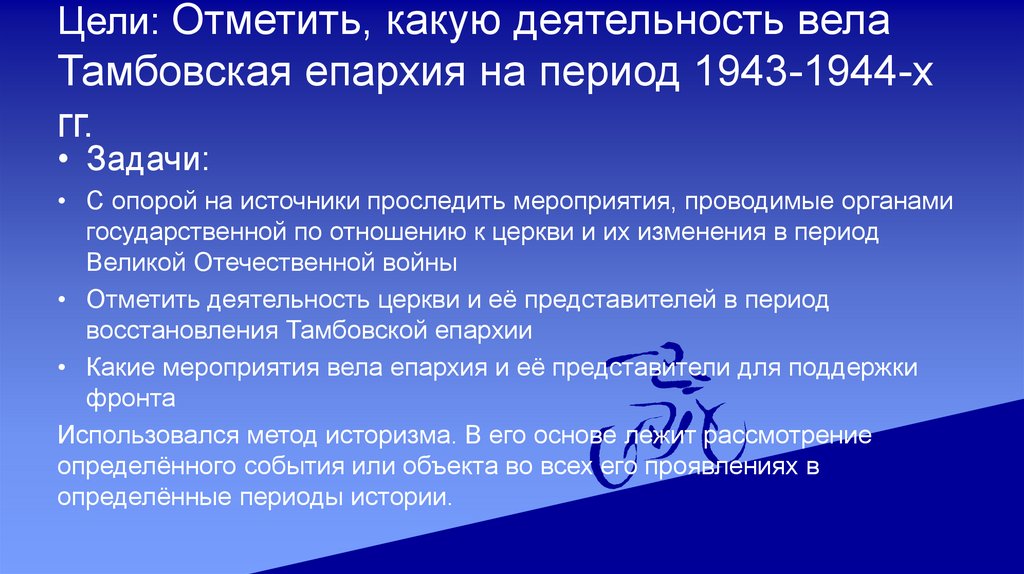 Цели: Отметить, какую деятельность вела Тамбовская епархия на период 1943-1944-х гг.

• Задачи:

• С опорой на источники проследить мероприятия, проводимые органами государственной по отношению к церкви и их изменения в период Великой Отечественной войны

• Отметить деятельность церкви и её представителей в период восстановления Тамбовской епархии

• Какие мероприятия вела епархия и её представители для поддержки фронта

Использовался метод историзма. В его основе лежит рассмотрение определённого события или объекта во всех его проявлениях в определённые периоды истории.